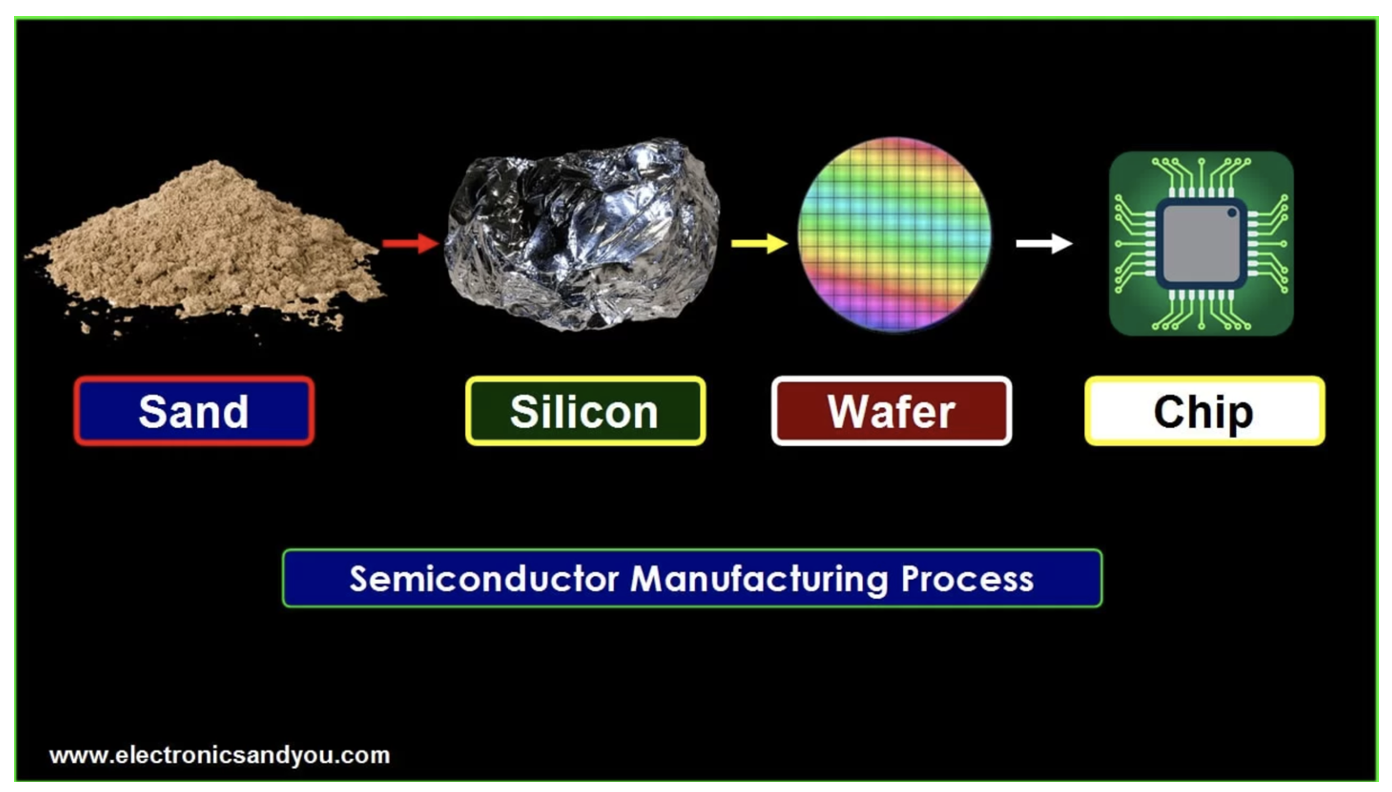 Sand

Silicon

Wafer

Chip

Semiconductor Manufacturing Process

www.electronicsandyou.com